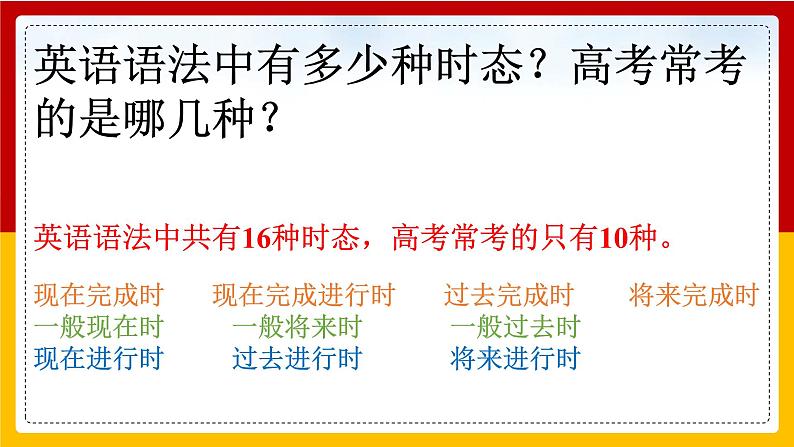 英语语法中有多少种时态？高考常考的是哪几种？

英语语法中共有16种时态，高考常考的只有10种。

现在完成时　现在完成进行时　过去完成时　将来完成时
一般现在时　一般将来时　一般过去时
现在进行时　过去进行时　将来进行时